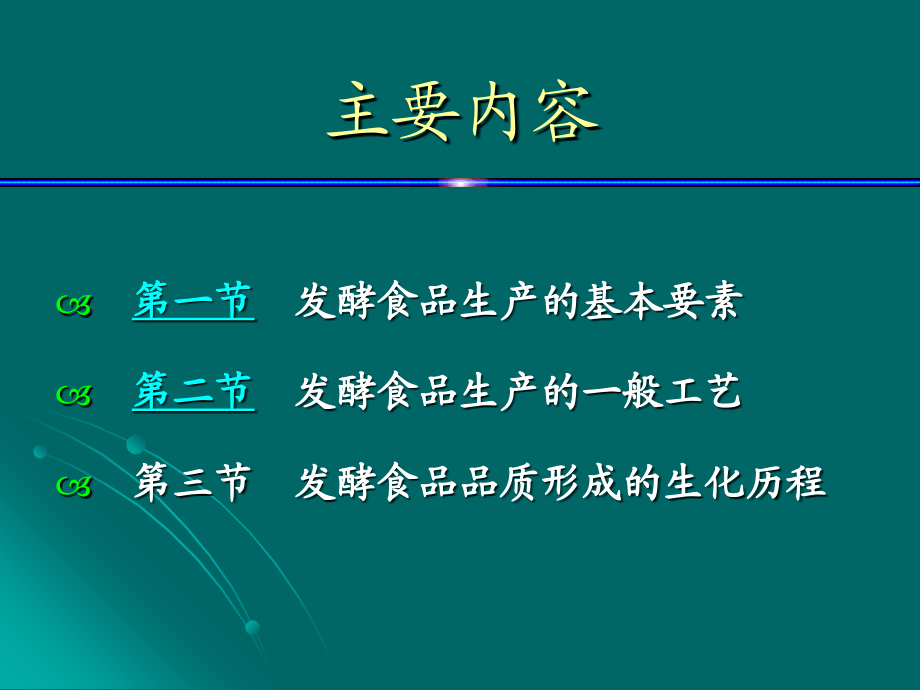 主要内容

第一节 发酵食品生产的基本要素

第二节 发酵食品生产的一般工艺

第三节 发酵食品品质形成的生化历程